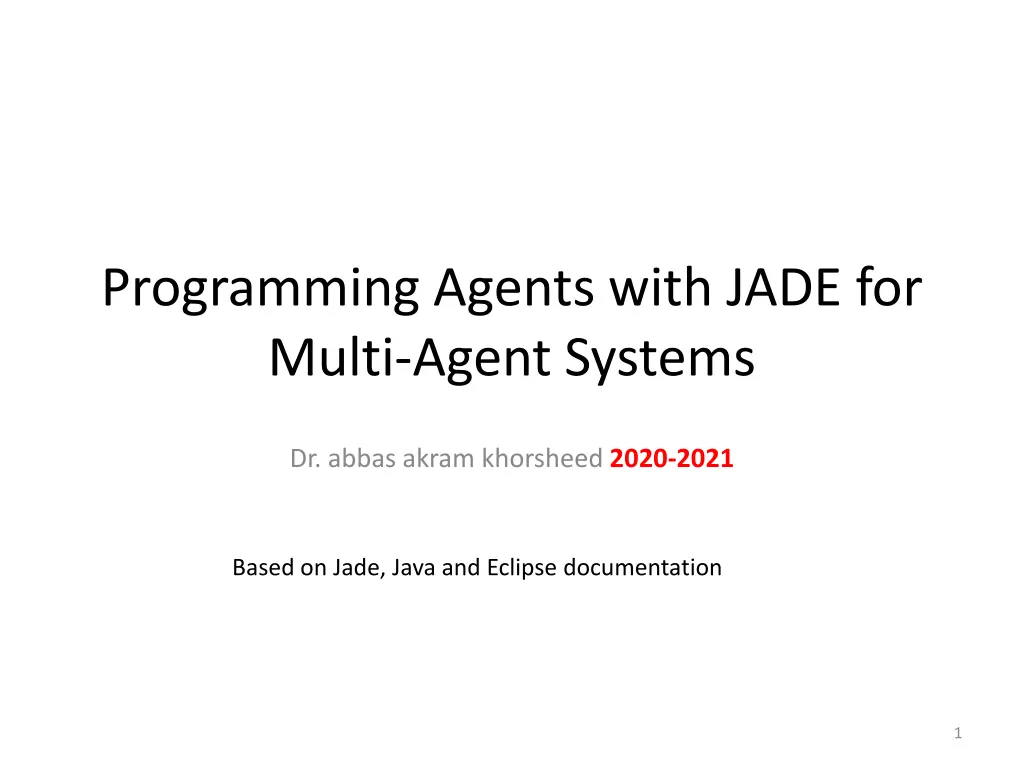 Programming Agents with JADE for Multi-Agent Systems

Dr. abbas akram khorsheed 2020-2021

Based on Jade, Java and Eclipse documentation

1